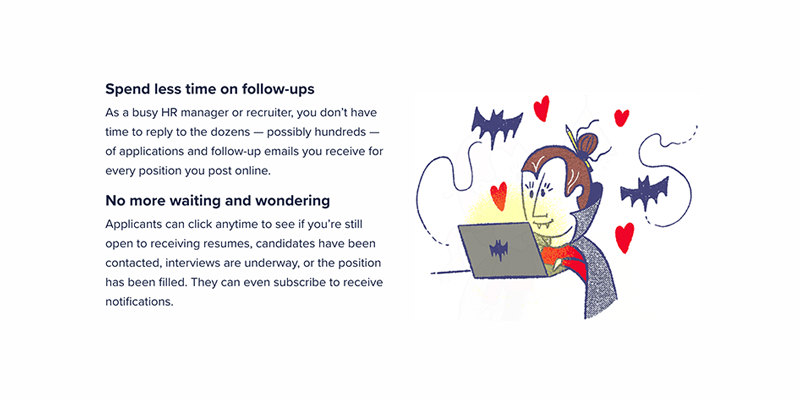 Spend less time on follow-ups

As a busy HR manager or recruiter, you don't have time to reply to the dozens — possibly hundreds — of applications and follow-up emails you receive for every position you post online.

No more waiting and wondering

Applicants can click anytime to see if you're still open to receiving resumes, candidates have been contacted, interviews are underway, or the position has been filled. They can even subscribe to receive notifications.